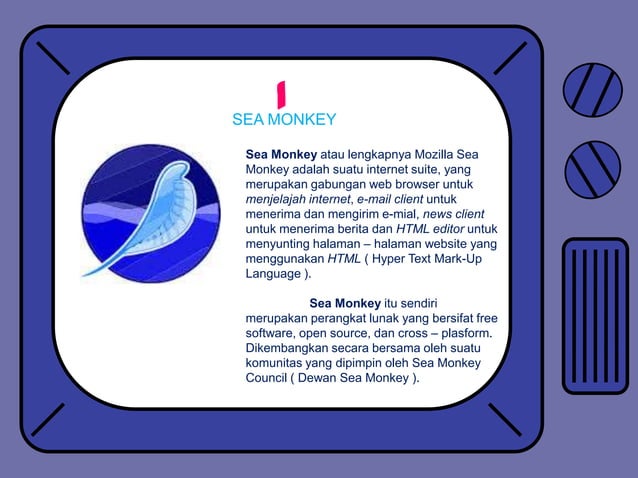 SEA MONKEY

Sea Monkey atau lengkapnya Mozilla Sea Monkey adalah suatu internet suite, yang merupakan gabungan web browser untuk menjelajah internet, e-mail client untuk menerima dan mengirim e-mial, news client untuk menerima berita dan HTML editor untuk menyunting halaman – halaman website yang menggunakan HTML ( Hyper Text Mark-Up Language ).

Sea Monkey itu sendiri merupakan perangkat lunak yang bersifat free software, open source, dan cross – plasform. Dikembangkan secara bersama oleh suatu komunitas yang dipimpin oleh Sea Monkey Council ( Dewan Sea Monkey ).